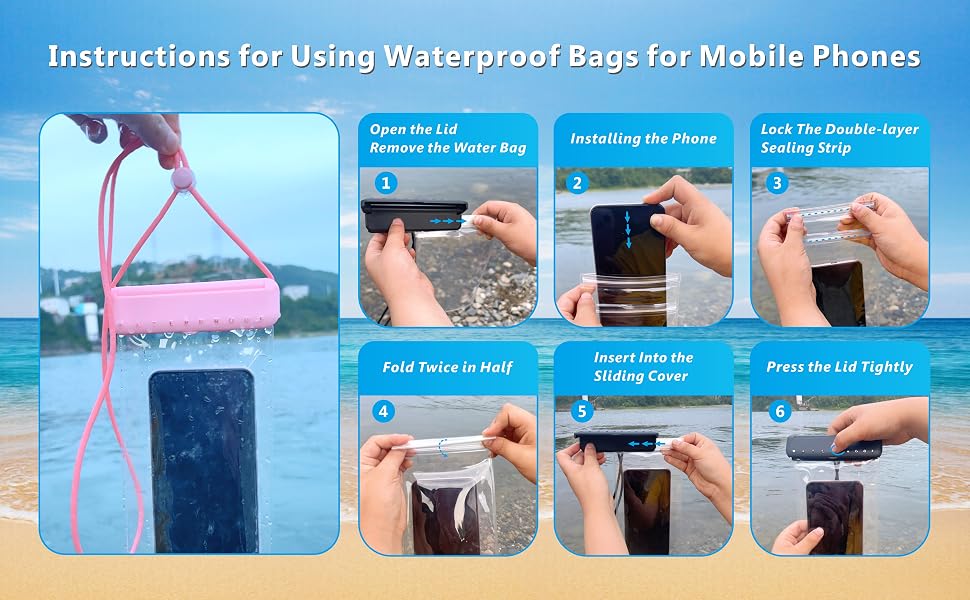 Instructions for Using Waterproof Bags for Mobile Phones

Open the Lid
Remove the Water Bag

1

Installing the Phone

2

Lock The Double-layer Sealing Strip

3

Fold Twice in Half

4

Insert Into the Sliding Cover

5

Press the Lid Tightly

6